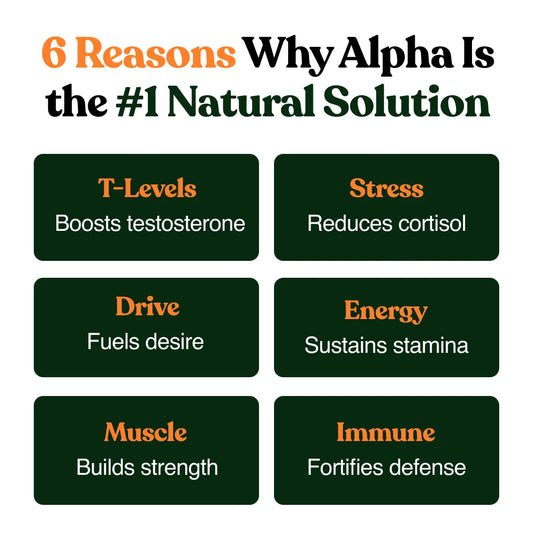 6 Reasons Why Alpha Is the #1 Natural Solution

T-Levels
Boosts testosterone

Stress
Reduces cortisol

Drive
Fuels desire

Energy
Sustains stamina

Muscle
Builds strength

Immune
Fortifies defense